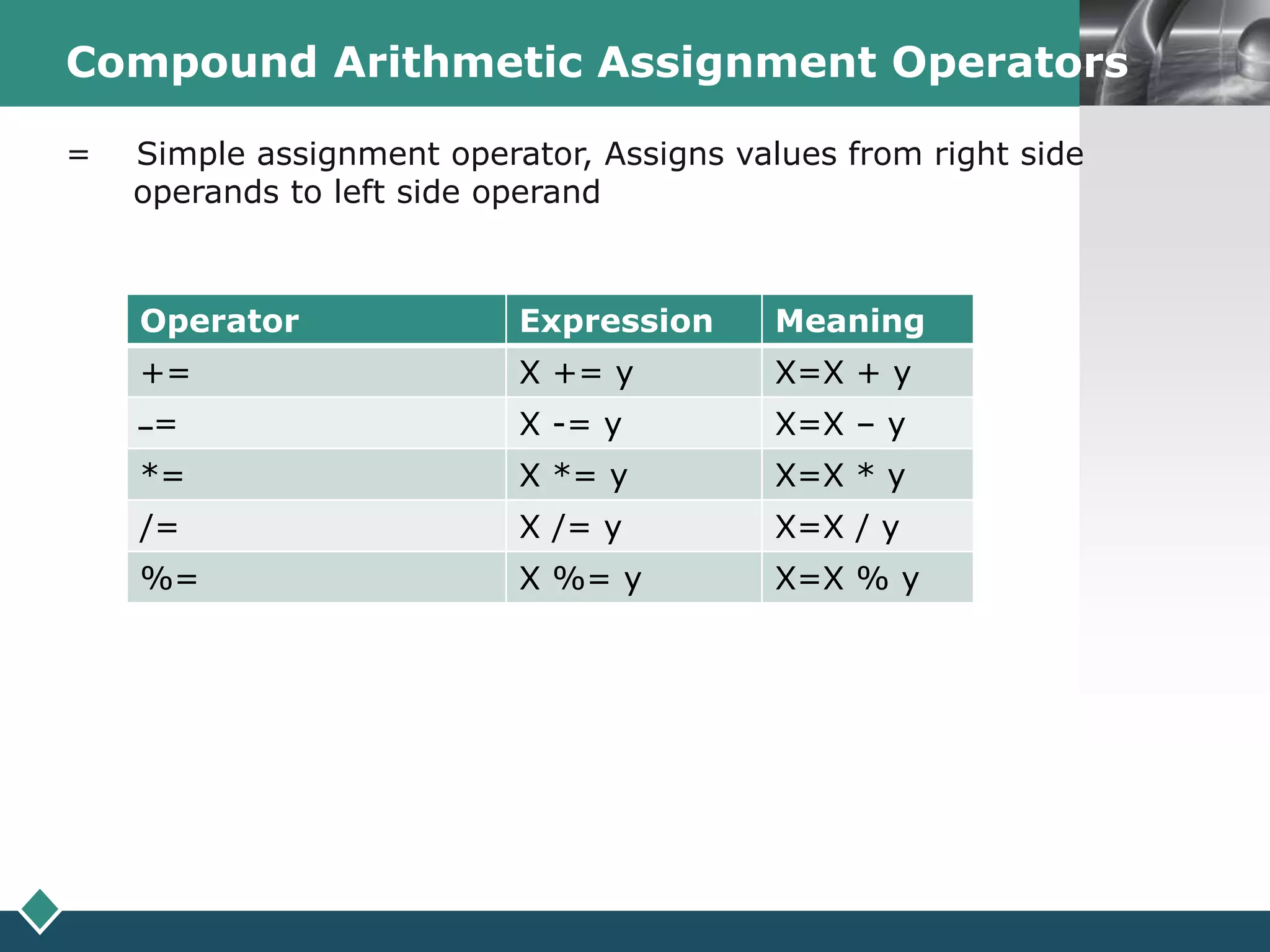 Compound Arithmetic Assignment Operators

= Simple assignment operator, Assigns values from right side operands to left side operand

| Operator | Expression | Meaning |
|---|---|---|
| += | X += y | X=X + y |
| –= | X -= y | X=X – y |
| *= | X *= y | X=X * y |
| /= | X /= y | X=X / y |
| %= | X %= y | X=X % y |